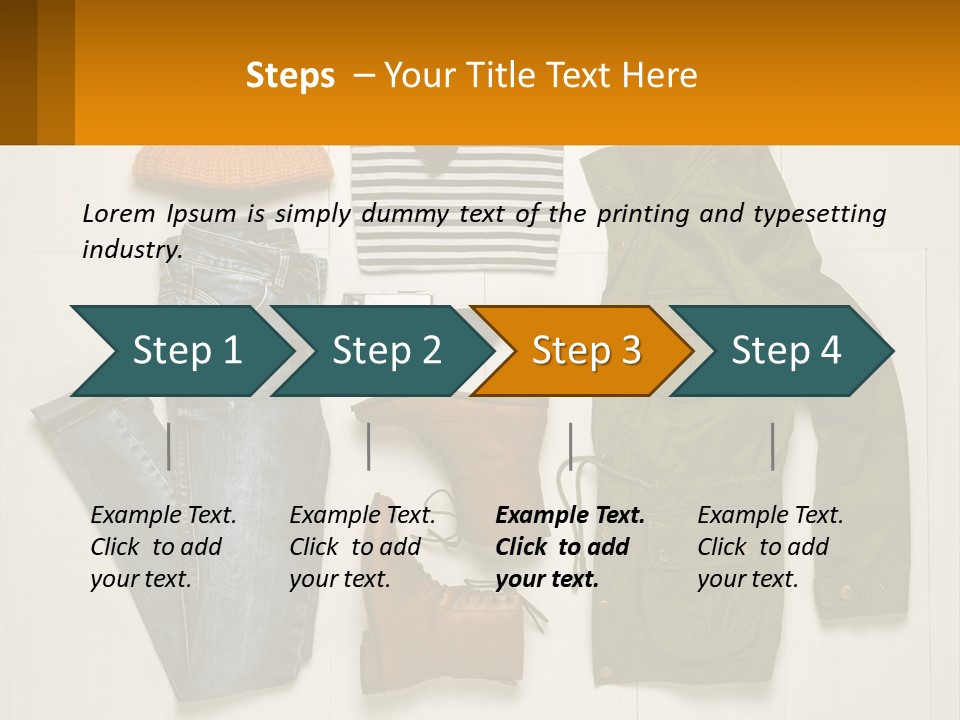 Steps – Your Title Text Here

Lorem Ipsum is simply dummy text of the printing and typesetting industry.

Step 1

Step 2

Step 3

Step 4

Example Text. Click to add your text.

Example Text. Click to add your text.

Example Text. Click to add your text.

Example Text. Click to add your text.